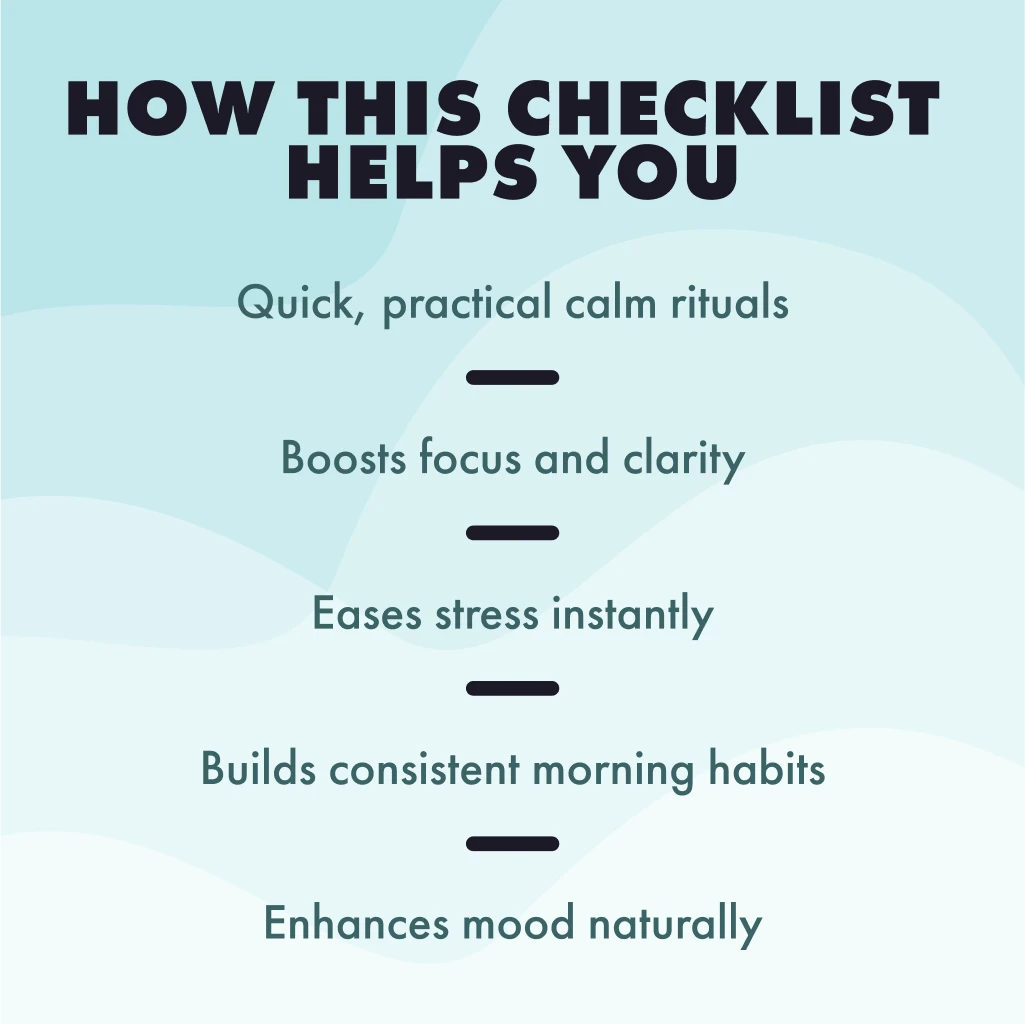 HOW THIS CHECKLIST HELPS YOU

Quick, practical calm rituals

Boosts focus and clarity

Eases stress instantly

Builds consistent morning habits

Enhances mood naturally